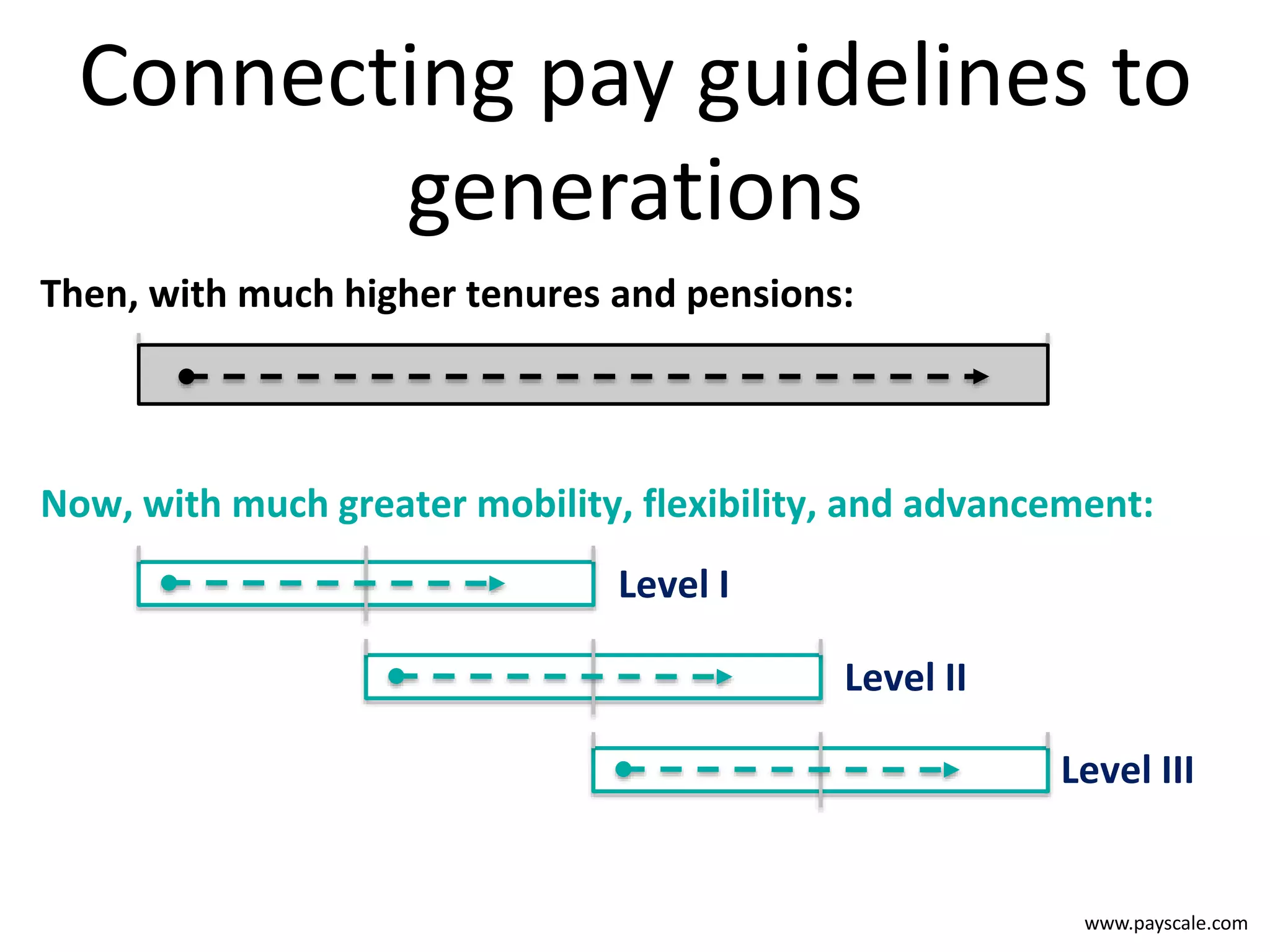 Connecting pay guidelines to generations

Then, with much higher tenures and pensions:

Now, with much greater mobility, flexibility, and advancement:

Level I

Level II

Level III

www.payscale.com